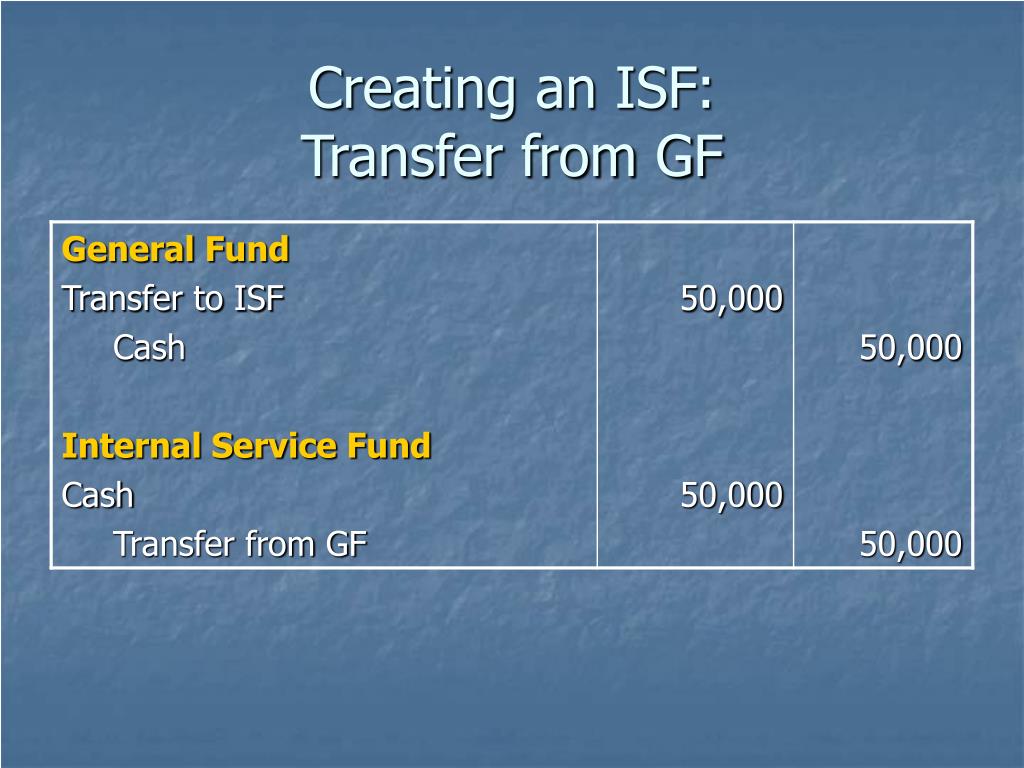 Creating an ISF:
Transfer from GF

| | | |
|---|---|---|
| General Fund | | |
| Transfer to ISF | 50,000 | |
| Cash | | 50,000 |
| | | |
| Internal Service Fund | | |
| Cash | 50,000 | |
| Transfer from GF | | 50,000 |